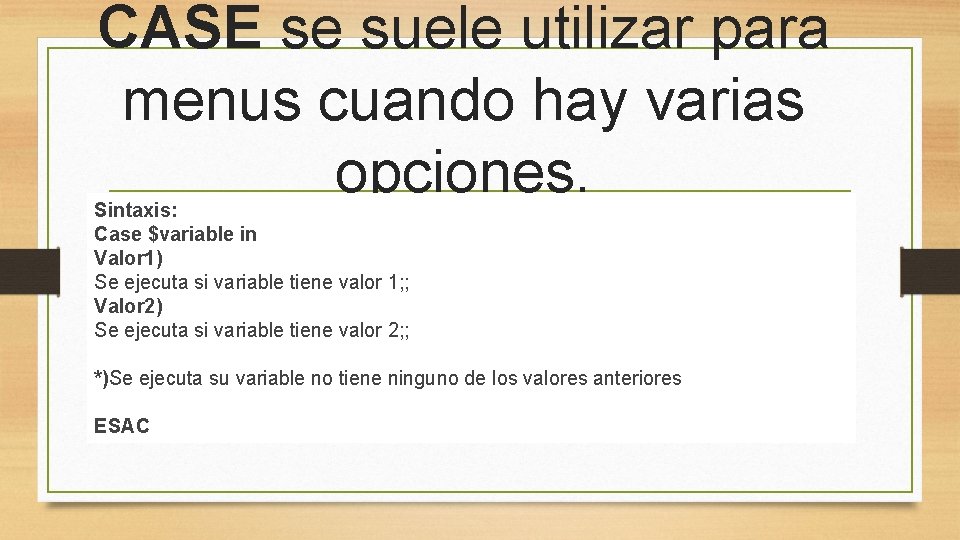 CASE se suele utilizar para menus cuando hay varias opciones.

Sintaxis:
Case $variable in
Valor1)
Se ejecuta si variable tiene valor 1;;
Valor2)
Se ejecuta si variable tiene valor 2;;

*)Se ejecuta su variable no tiene ninguno de los valores anteriores

ESAC